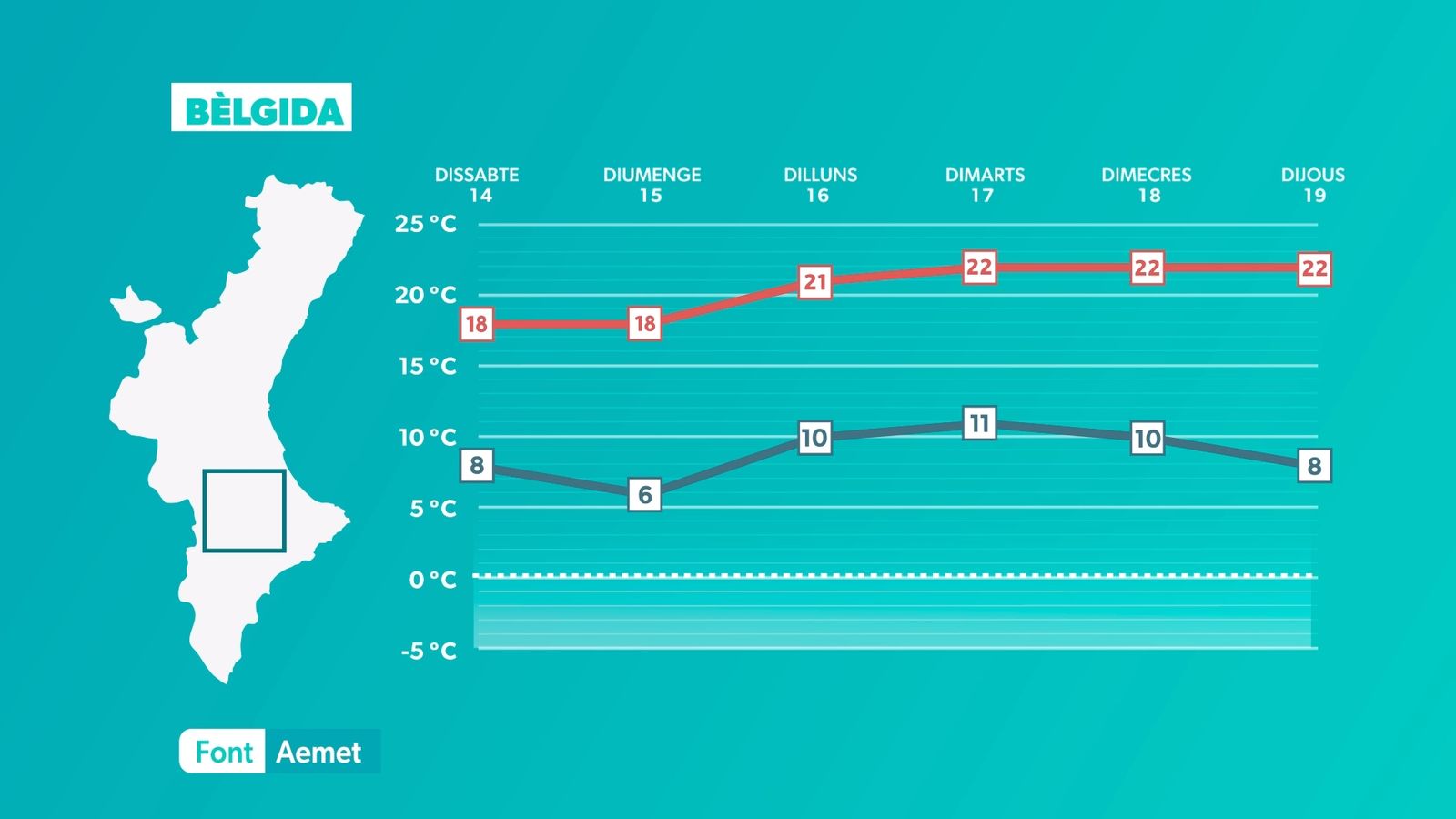 BÈLGIDA

DISSABTE 14
DIUMENGE 15
DILLUNS 16
DIMARTS 17
DIMECRES 18
DIJOUS 19

25 °C
20 °C
15 °C
10 °C
5 °C
0 °C
-5 °C

18
18
21
22
22
22

8
6
10
11
10
8

Font Aemet